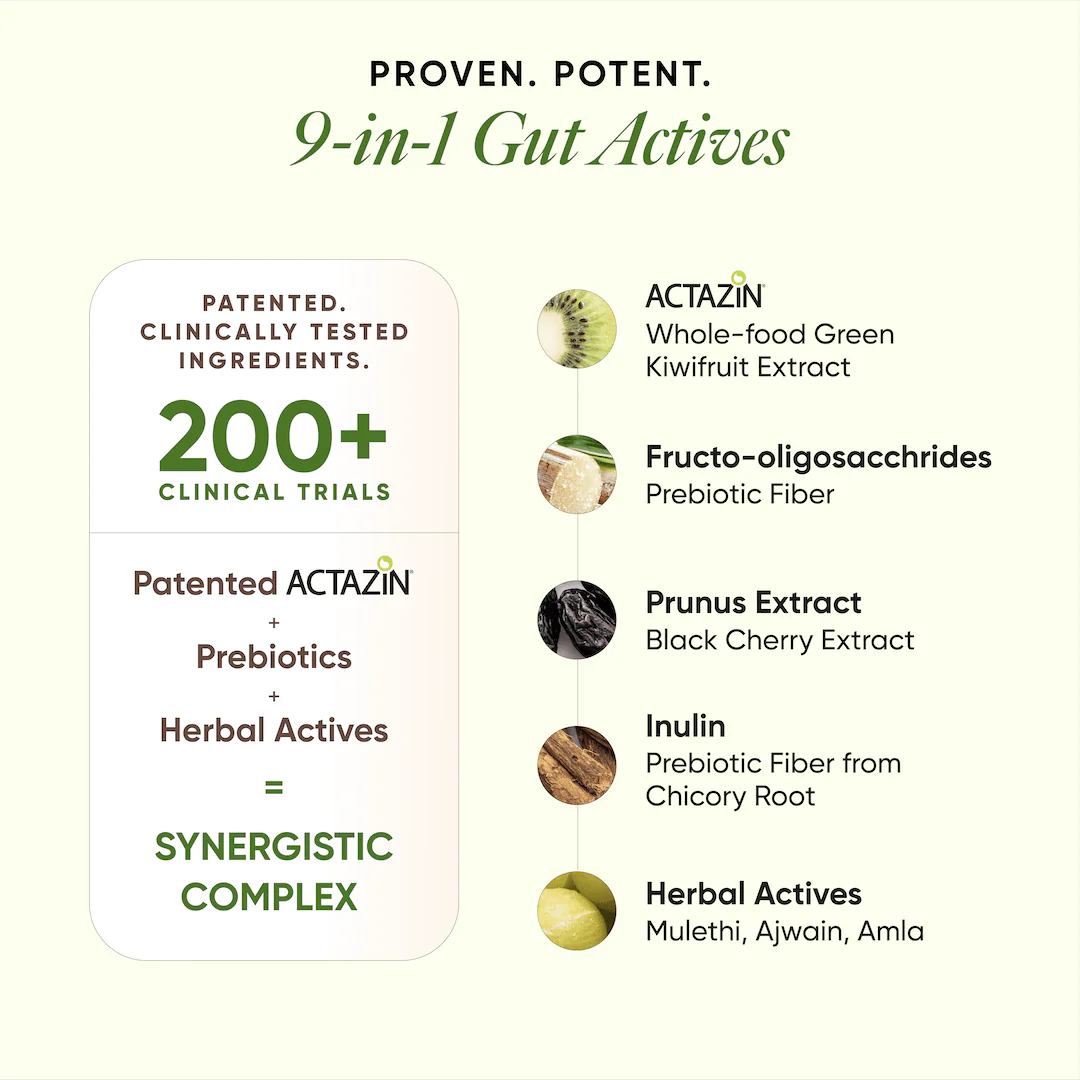 PROVEN. POTENT.
9-in-1 Gut Actives

PATENTED. CLINICALLY TESTED INGREDIENTS.

200+
CLINICAL TRIALS

Patented ACTAZIN®
+
Prebiotics
+
Herbal Actives
=
SYNERGISTIC COMPLEX

ACTAZIN®
Whole-food Green Kiwifruit Extract

Fructo-oligosacchrides
Prebiotic Fiber

Prunus Extract
Black Cherry Extract

Inulin
Prebiotic Fiber from Chicory Root

Herbal Actives
Mulethi, Ajwain, Amla